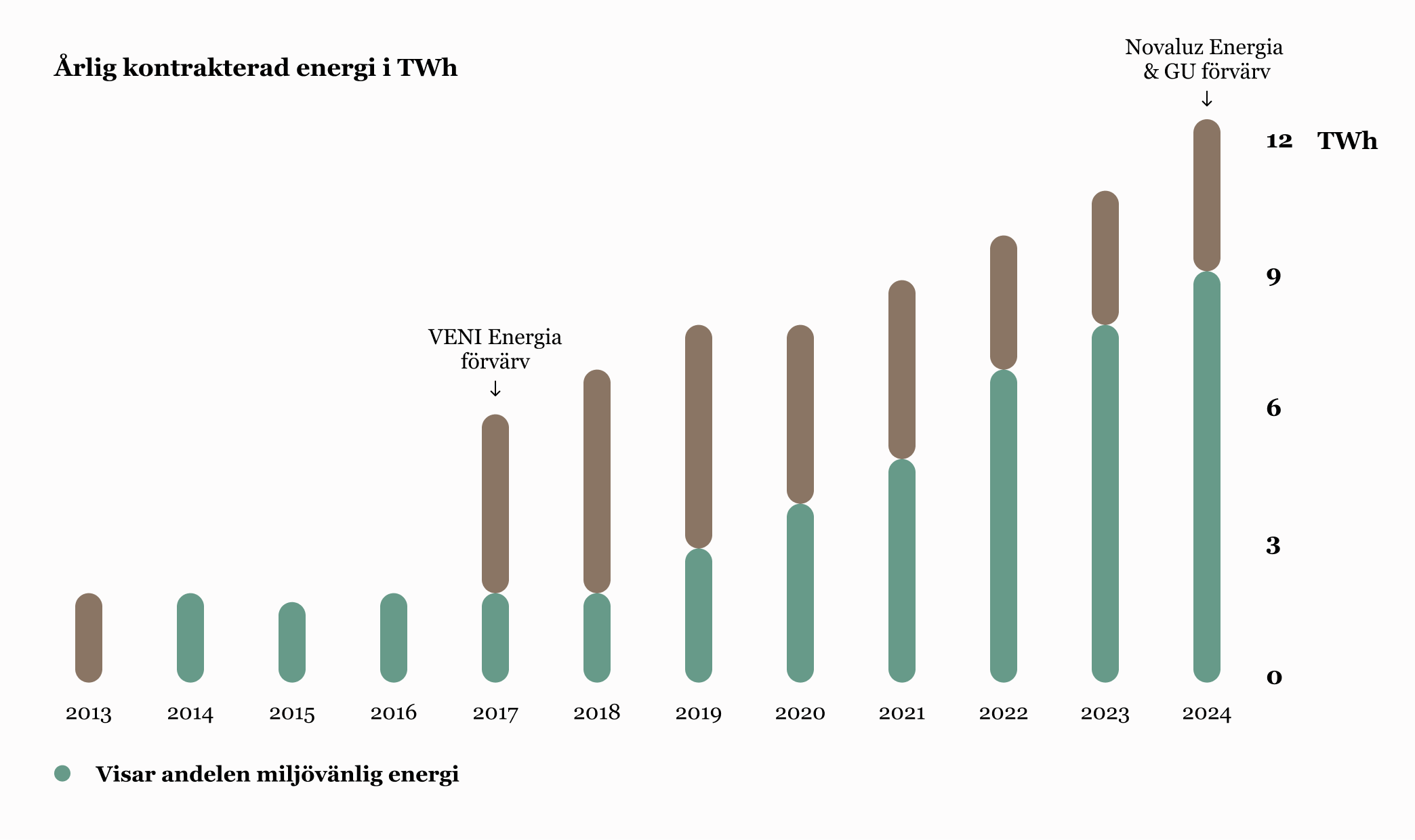 Årlig kontrakterad energi i TWh

Novaluz Energia & GU förvärv
↓

VENI Energia förvärv
↓

12 TWh
9
6
3
0

2013 2014 2015 2016 2017 2018 2019 2020 2021 2022 2023 2024

Visar andelen miljövänlig energi